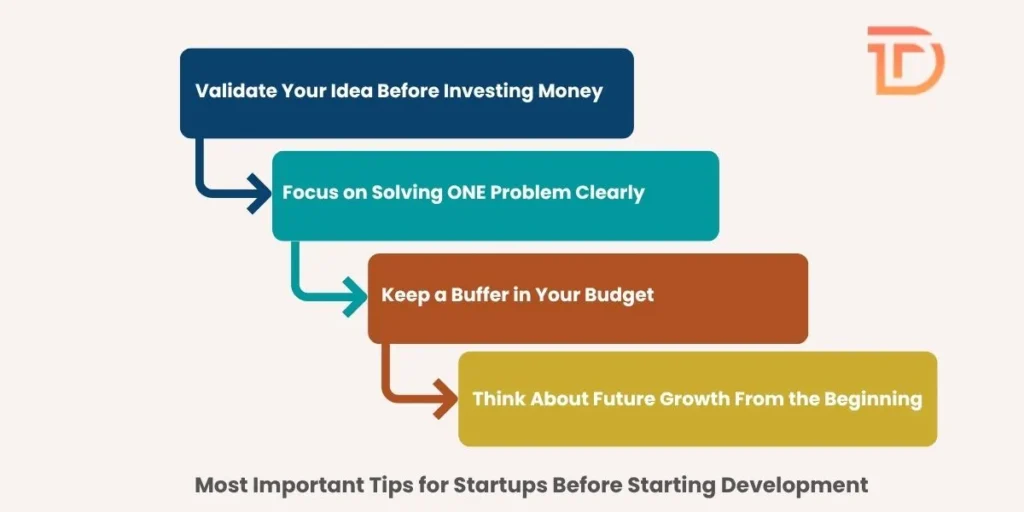 Validate Your Idea Before Investing Money

Focus on Solving ONE Problem Clearly

Keep a Buffer in Your Budget

Think About Future Growth From the Beginning

Most Important Tips for Startups Before Starting Development